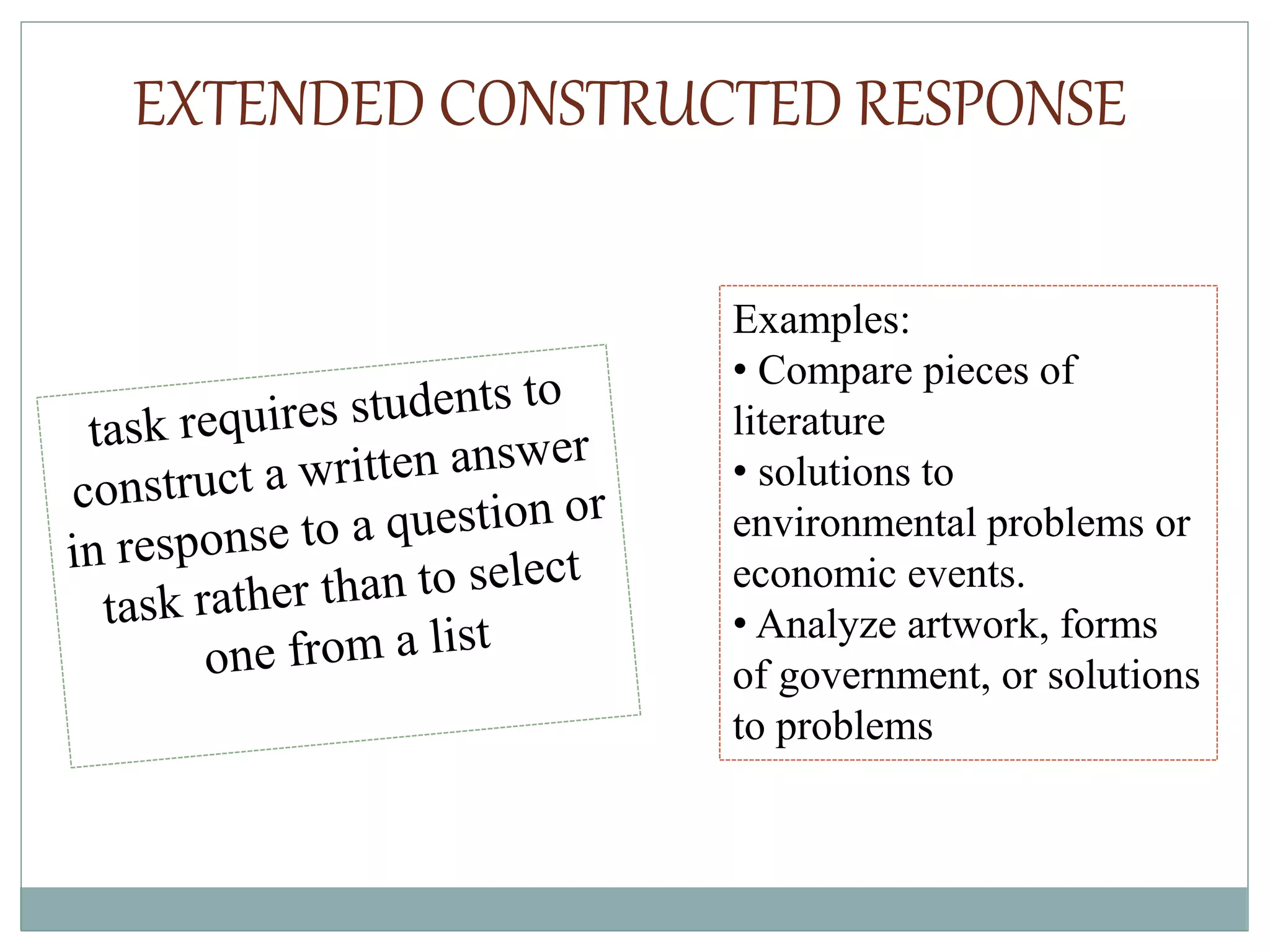 EXTENDED CONSTRUCTED RESPONSE

task requires students to construct a written answer in response to a question or task rather than to select one from a list

Examples:
• Compare pieces of literature
• solutions to environmental problems or economic events.
• Analyze artwork, forms of government, or solutions to problems